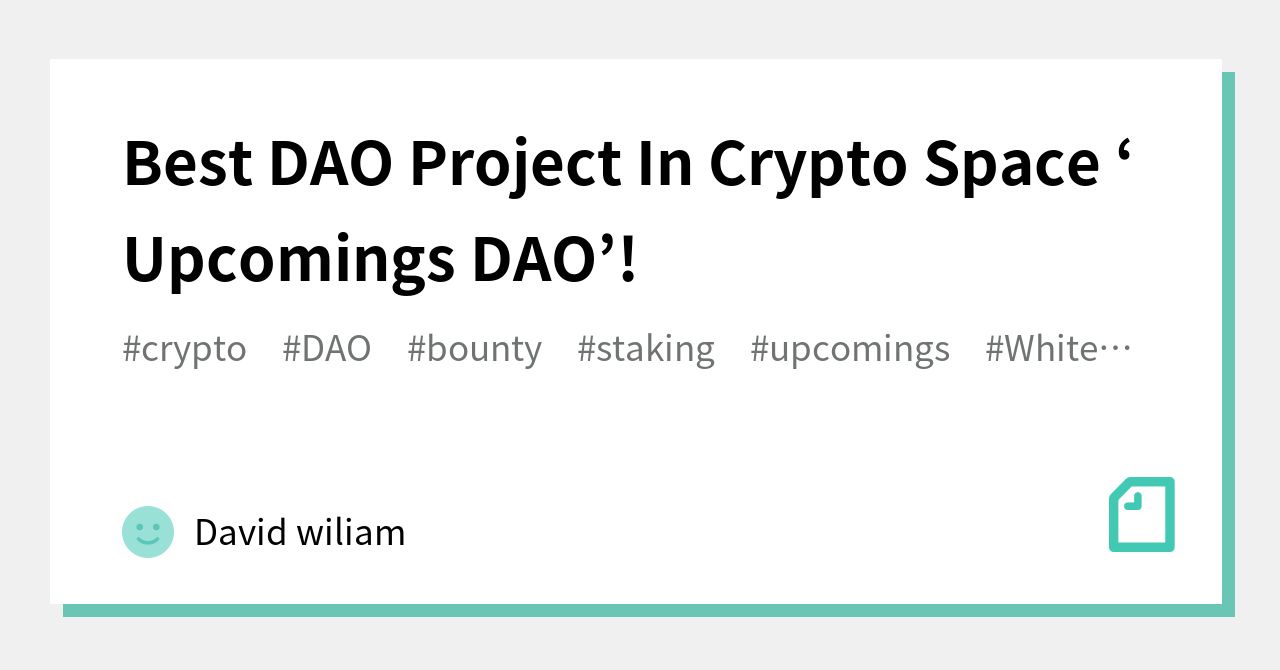 Best DAO Project In Crypto Space ‘ Upcomings DAO’!

#crypto #DAO #bounty #staking #upcomings #White…

David wiliam